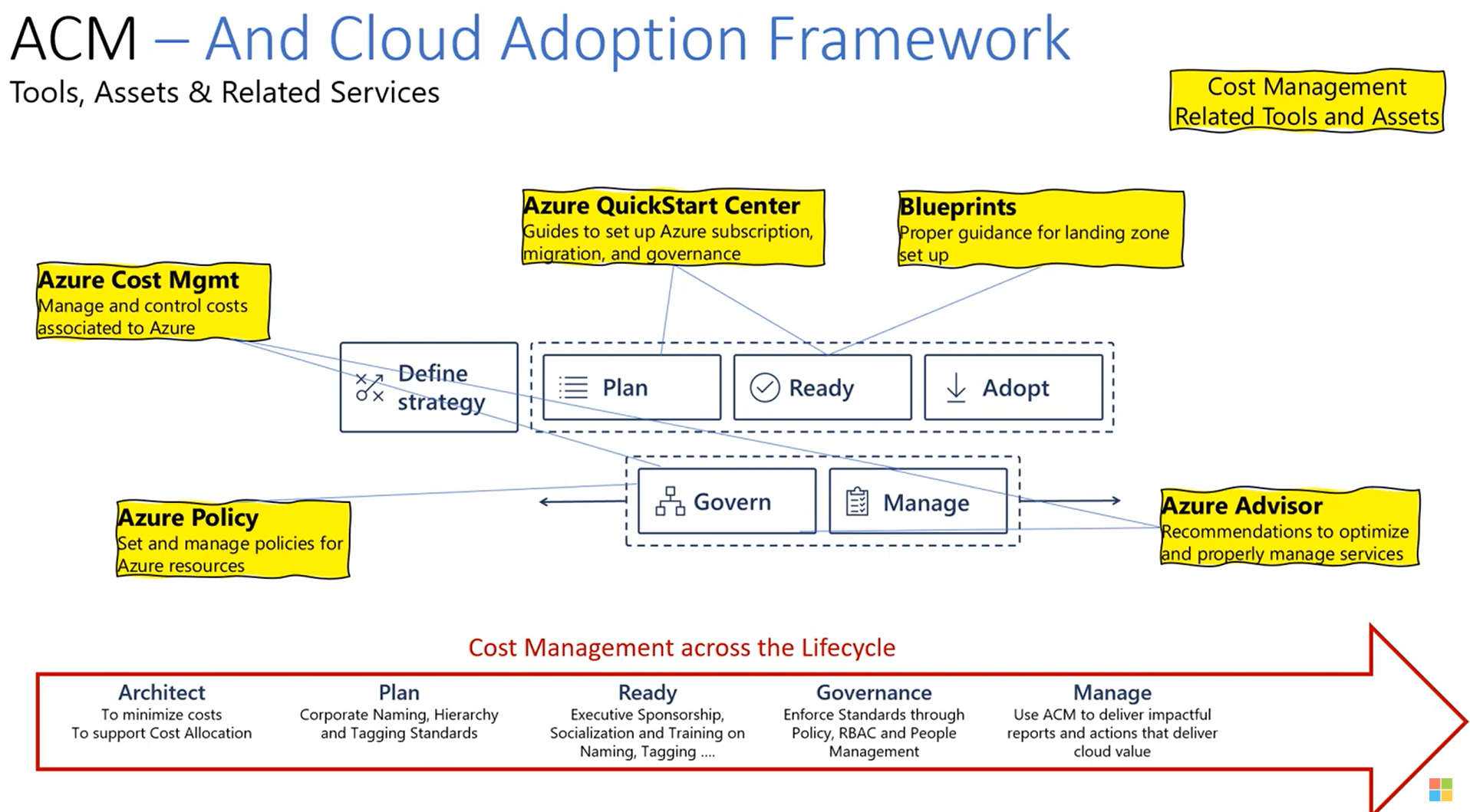 ACM – And Cloud Adoption Framework
Tools, Assets & Related Services

Cost Management Related Tools and Assets

Azure QuickStart Center
Guides to set up Azure subscription, migration, and governance

Blueprints
Proper guidance for landing zone set up

Azure Cost Mgmt
Manage and control costs associated to Azure

Define strategy

Plan

Ready

Adopt

Govern

Manage

Azure Policy
Set and manage policies for Azure resources

Azure Advisor
Recommendations to optimize and properly manage services

Cost Management across the Lifecycle

Architect
To minimize costs
To support Cost Allocation

Plan
Corporate Naming, Hierarchy and Tagging Standards

Ready
Executive Sponsorship, Socialization and Training on Naming, Tagging ....

Governance
Enforce Standards through Policy, RBAC and People Management

Manage
Use ACM to deliver impactful reports and actions that deliver cloud value